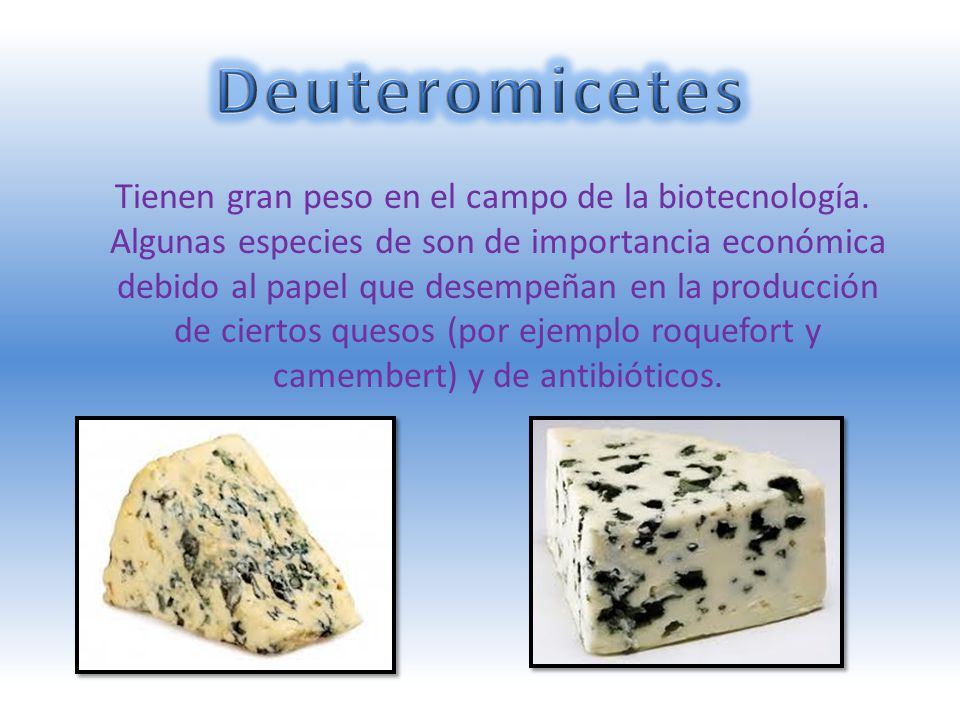 Deuteromicetes

Tienen gran peso en el campo de la biotecnología. Algunas especies de son de importancia económica debido al papel que desempeñan en la producción de ciertos quesos (por ejemplo roquefort y camembert) y de antibióticos.